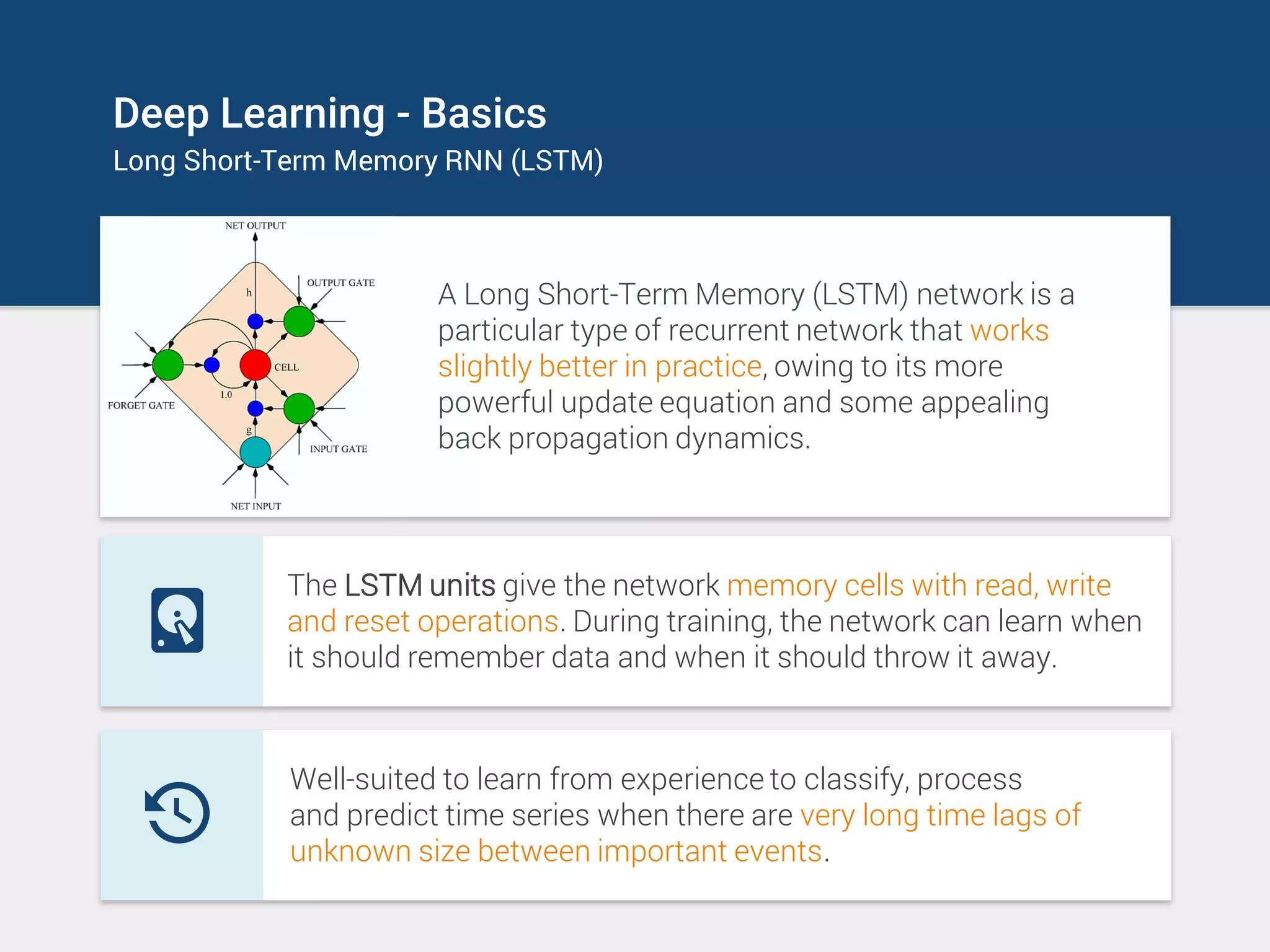 Deep Learning - Basics
Long Short-Term Memory RNN (LSTM)

NET OUTPUT
OUTPUT GATE
h
CELL
FORGET GATE
1.0
g
INPUT GATE
NET INPUT

A Long Short-Term Memory (LSTM) network is a particular type of recurrent network that works slightly better in practice, owing to its more powerful update equation and some appealing back propagation dynamics.

The LSTM units give the network memory cells with read, write and reset operations. During training, the network can learn when it should remember data and when it should throw it away.

Well-suited to learn from experience to classify, process and predict time series when there are very long time lags of unknown size between important events.